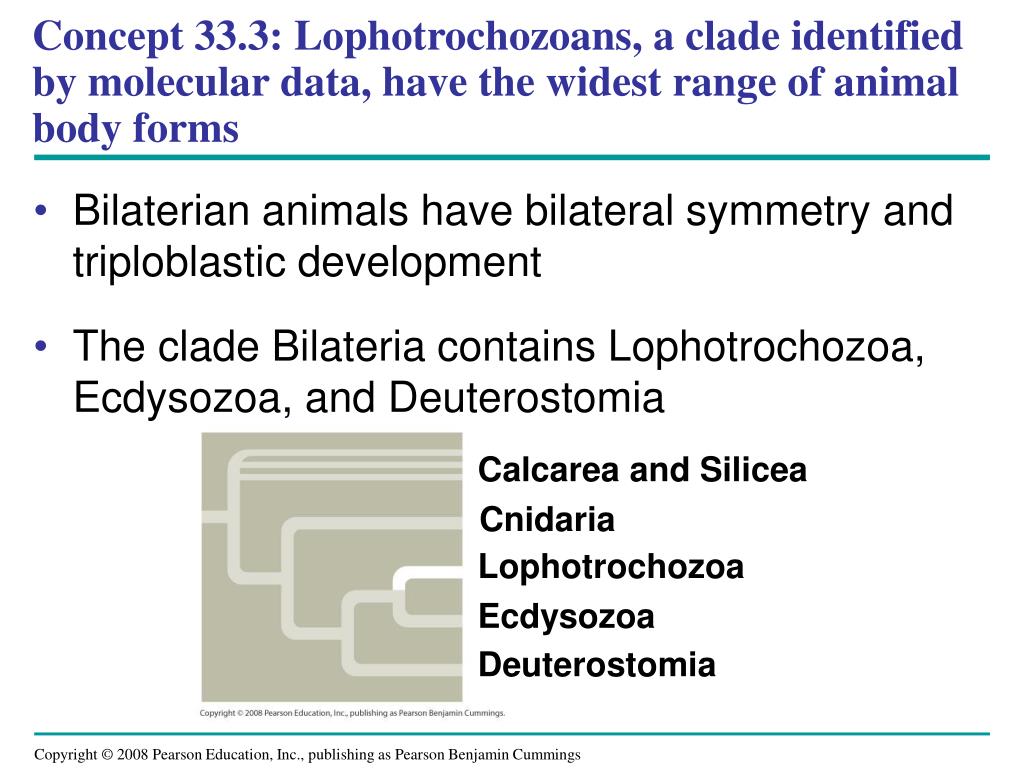 Concept 33.3: Lophotrochozoans, a clade identified by molecular data, have the widest range of animal body forms

• Bilaterian animals have bilateral symmetry and triploblastic development

• The clade Bilateria contains Lophotrochozoa, Ecdysozoa, and Deuterostomia

Calcarea and Silicea
Cnidaria
Lophotrochozoa
Ecdysozoa
Deuterostomia

Copyright © 2008 Pearson Education, Inc., publishing as Pearson Benjamin Cummings.

Copyright © 2008 Pearson Education, Inc., publishing as Pearson Benjamin Cummings